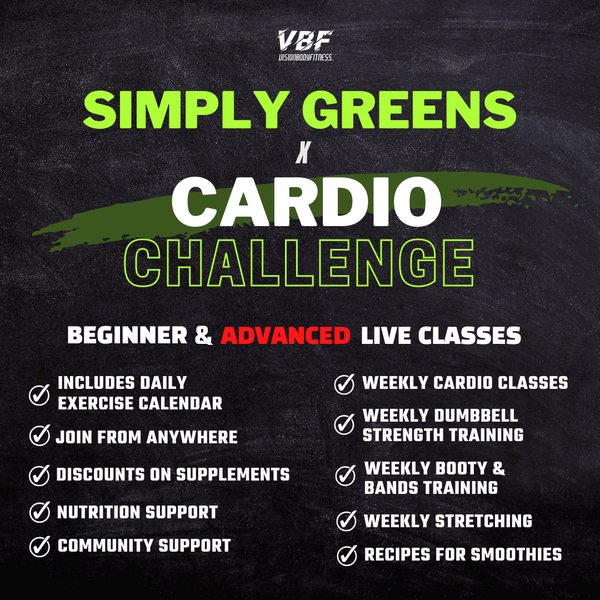 VBF
VISIONBODYFITNESS.

SIMPLY GREENS
X
CARDIO
CHALLENGE

BEGINNER & ADVANCED LIVE CLASSES

INCLUDES DAILY EXERCISE CALENDAR

JOIN FROM ANYWHERE

DISCOUNTS ON SUPPLEMENTS

NUTRITION SUPPORT

COMMUNITY SUPPORT

WEEKLY CARDIO CLASSES

WEEKLY DUMBBELL STRENGTH TRAINING

WEEKLY BOOTY & BANDS TRAINING

WEEKLY STRETCHING

RECIPES FOR SMOOTHIES